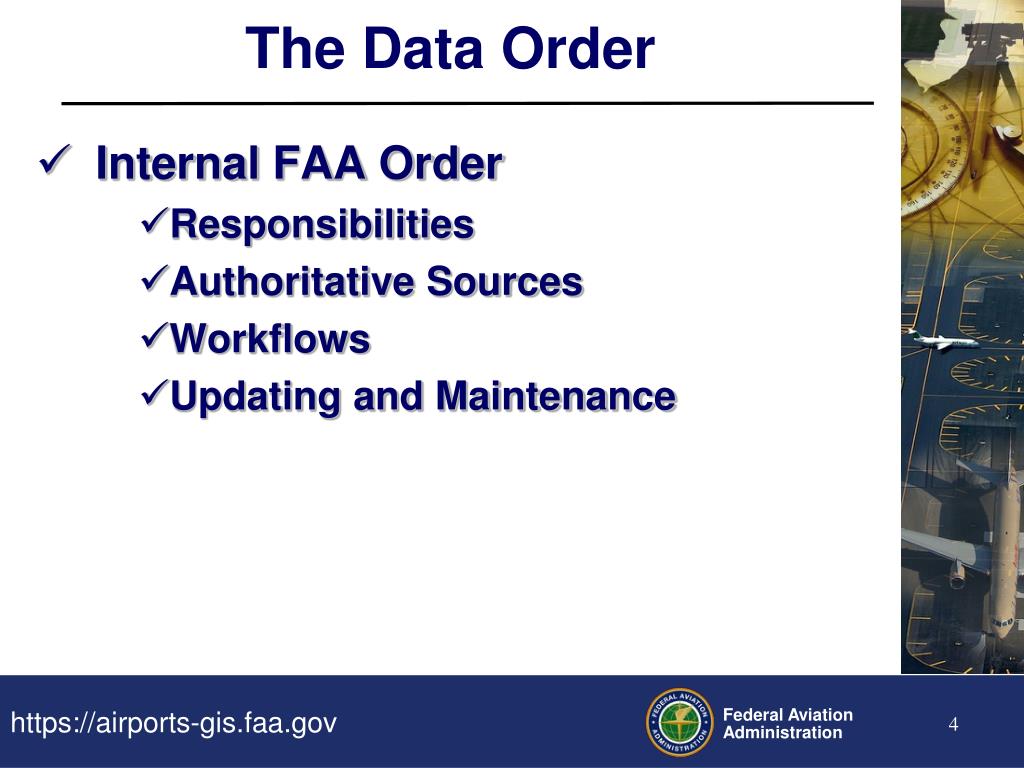 The Data Order

✓ Internal FAA Order

✓Responsibilities

✓Authoritative Sources

✓Workflows

✓Updating and Maintenance

https://airports-gis.faa.gov

FEDERAL AVIATION ADMINISTRATION

Federal Aviation Administration

4